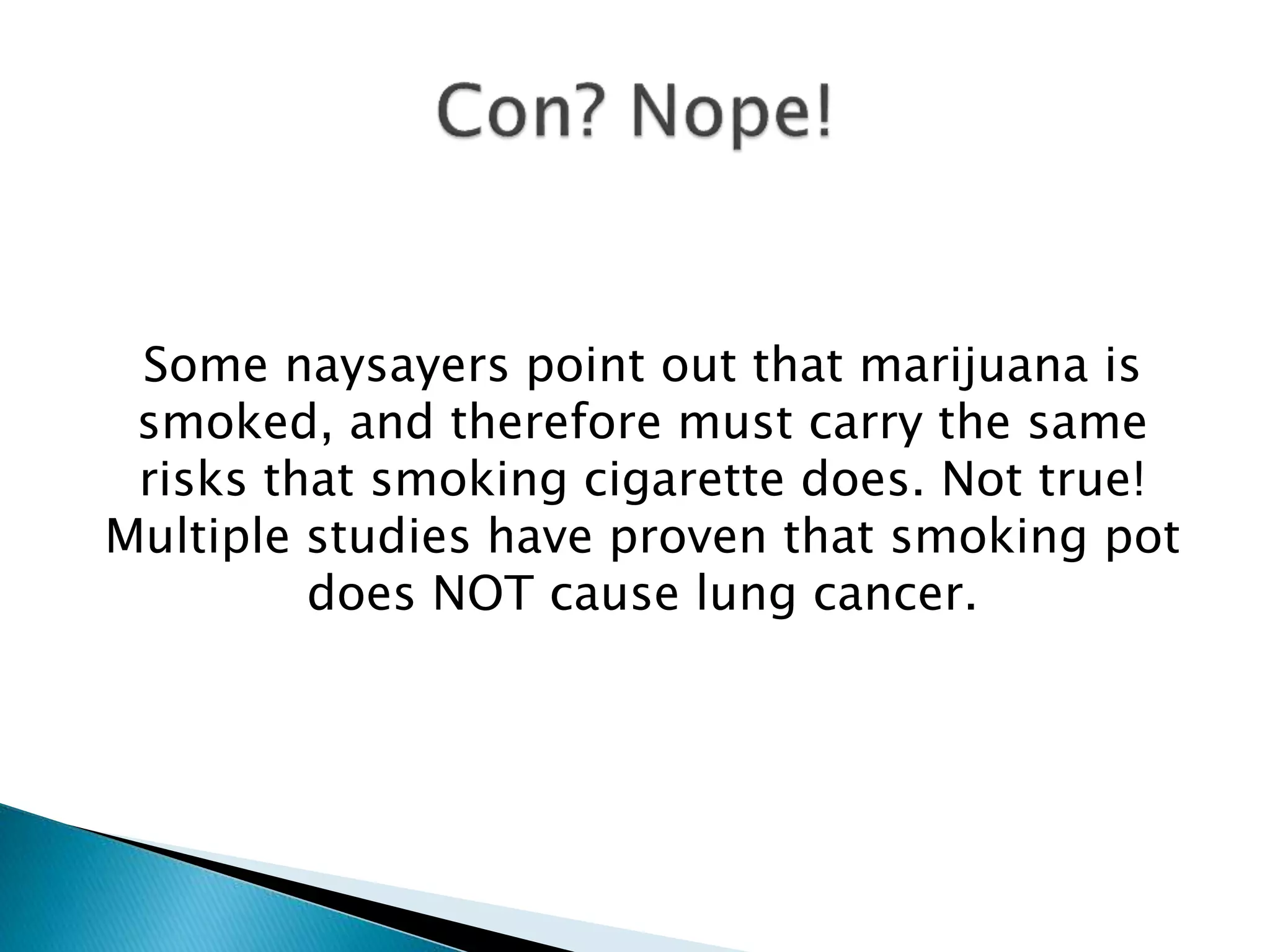 Con? Nope!

Some naysayers point out that marijuana is smoked, and therefore must carry the same risks that smoking cigarette does. Not true! Multiple studies have proven that smoking pot does NOT cause lung cancer.